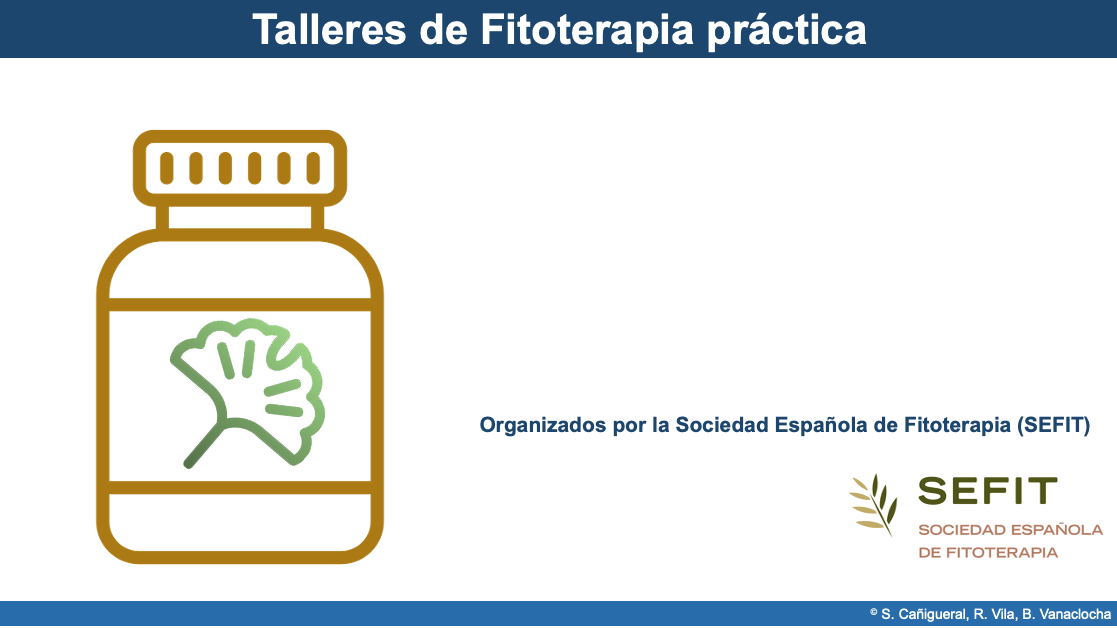 Talleres de Fitoterapia práctica

Organizados por la Sociedad Española de Fitoterapia (SEFIT)

SEFIT
SOCIEDAD ESPAÑOLA
DE FITOTERAPIA

© S. Cañigueral, R. Vila, B. Vanaclocha